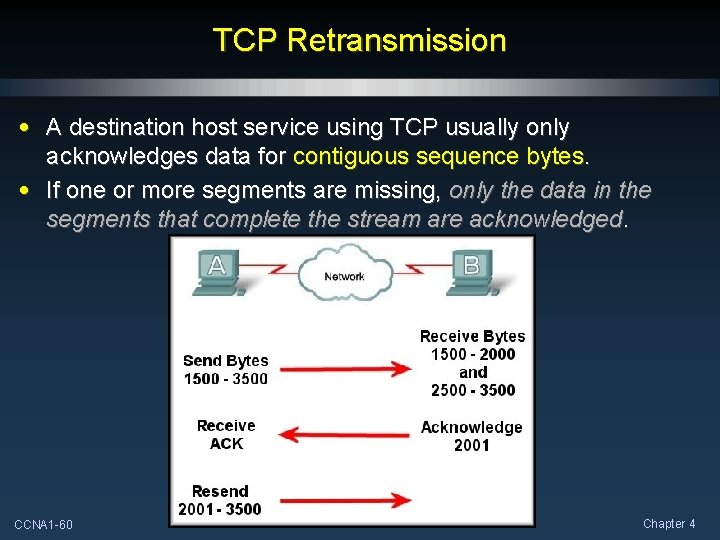 TCP Retransmission

• A destination host service using TCP usually only acknowledges data for contiguous sequence bytes.

• If one or more segments are missing, only the data in the segments that complete the stream are acknowledged.

A

Network

B

Send Bytes 1500 - 3500

Receive Bytes 1500 - 2000 and 2500 - 3500

Receive ACK

Acknowledge 2001

Resend 2001 - 3500

CCNA1-60

Chapter 4